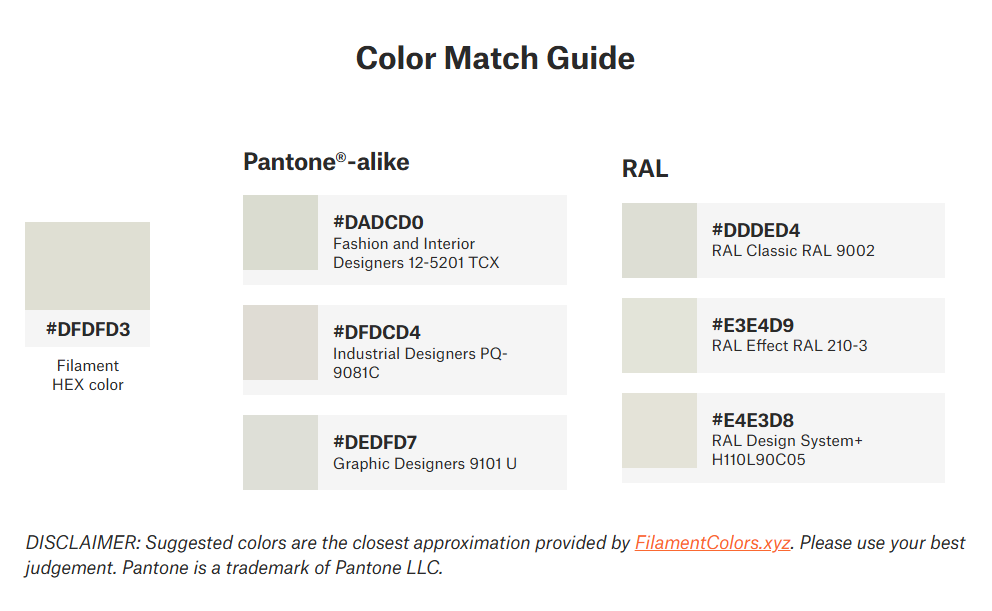 Color Match Guide

#DFDFD3
Filament HEX color

Pantone®-alike

#DADCD0
Fashion and Interior Designers 12-5201 TCX

#DFDCD4
Industrial Designers PQ-9081C

#DEDFD7
Graphic Designers 9101 U

RAL

#DDDED4
RAL Classic RAL 9002

#E3E4D9
RAL Effect RAL 210-3

#E4E3D8
RAL Design System+ H110L90C05

DISCLAIMER: Suggested colors are the closest approximation provided by FilamentColors.xyz. Please use your best judgement. Pantone is a trademark of Pantone LLC.